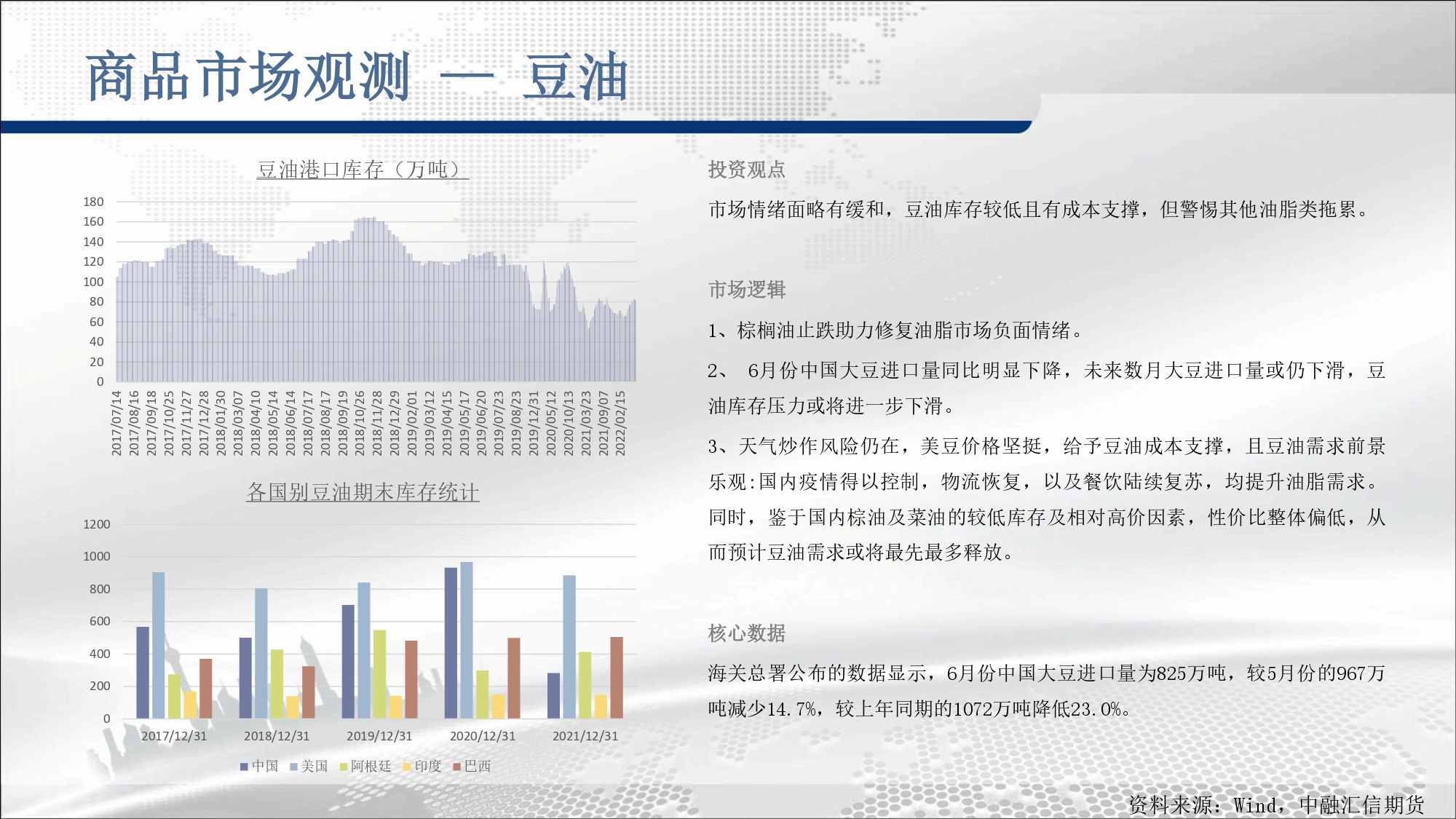 商品市场观测 — 豆油

豆油港口库存（万吨）

180
160
140
120
100
80
60
40
20
0

2017/07/14
2017/08/16
2017/09/18
2017/10/25
2017/11/27
2017/12/28
2018/01/30
2018/03/07
2018/04/10
2018/05/14
2018/06/14
2018/07/17
2018/08/17
2018/09/19
2018/10/26
2018/11/28
2018/12/29
2019/02/01
2019/03/12
2019/04/15
2019/05/17
2019/06/20
2019/07/23
2019/08/23
2019/12/31
2020/05/12
2020/10/13
2021/03/23
2021/09/07
2022/02/15

各国别豆油期末库存统计

1200
1000
800
600
400
200
0

2017/12/31
2018/12/31
2019/12/31
2020/12/31
2021/12/31

中国 美国 阿根廷 印度 巴西

投资观点

市场情绪面略有缓和，豆油库存较低且有成本支撑，但警惕其他油脂类拖累。

市场逻辑

1、棕榈油止跌助力修复油脂市场负面情绪。

2、 6月份中国大豆进口量同比明显下降，未来数月大豆进口量或仍下滑，豆油库存压力或将进一步下滑。

3、天气炒作风险仍在，美豆价格坚挺，给予豆油成本支撑，且豆油需求前景乐观:国内疫情得以控制，物流恢复，以及餐饮陆续复苏，均提升油脂需求。同时，鉴于国内棕油及菜油的较低库存及相对高价因素，性价比整体偏低，从而预计豆油需求或将最先最多释放。

核心数据

海关总署公布的数据显示，6月份中国大豆进口量为825万吨，较5月份的967万吨减少14.7%，较上年同期的1072万吨降低23.0%。

资料来源：Wind，中融汇信期货